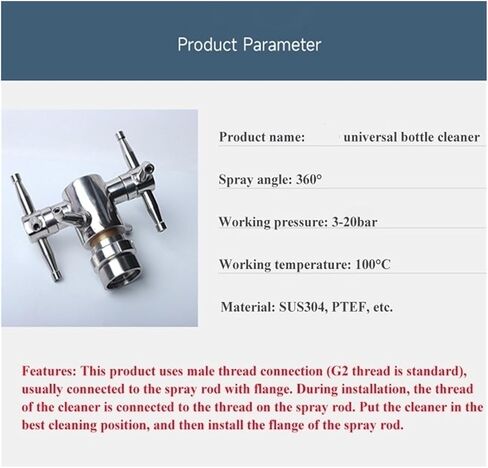 Product Parameter

Product name: universal bottle cleaner

Spray angle: 360°

Working pressure: 3-20bar

Working temperature: 100°C

Material: SUS304, PTEF, etc.

Features: This product uses male thread connection (G2 thread is standard), usually connected to the spray rod with flange. During installation, the thread of the cleaner is connected to the thread on the spray rod. Put the cleaner in the best cleaning position, and then install the flange of the spray rod.